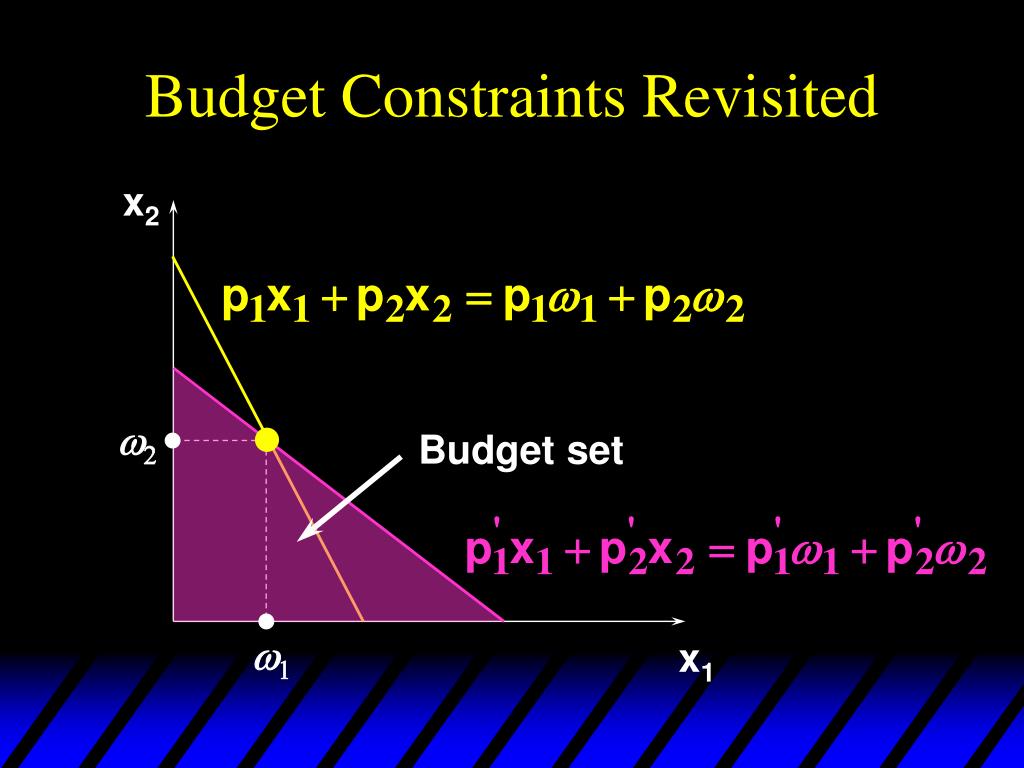 Budget Constraints Revisited

$x_2$

$p_1x_1 + p_2x_2 = p_1\omega_1 + p_2\omega_2$

$\omega_2$

Budget set

$p_1'x_1 + p_2'x_2 = p_1'\omega_1 + p_2'\omega_2$

$\omega_1$

$x_1$